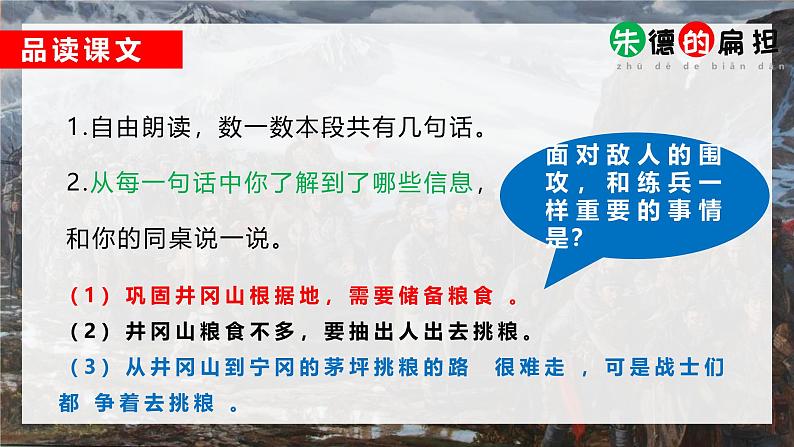 品读课文

朱德的扁担
zhū dé de biǎn dan

1.自由朗读，数一数本段共有几句话。

2.从每一句话中你了解到了哪些信息，和你的同桌说一说。

面对敌人的围攻，和练兵一样重要的事情是?

（1）巩固井冈山根据地，需要储备粮食 。
（2）井冈山粮食不多，要抽出人出去挑粮。
（3）从井冈山到宁冈的茅坪挑粮的路 很难走 ，可是战士们都 争着去挑粮 。